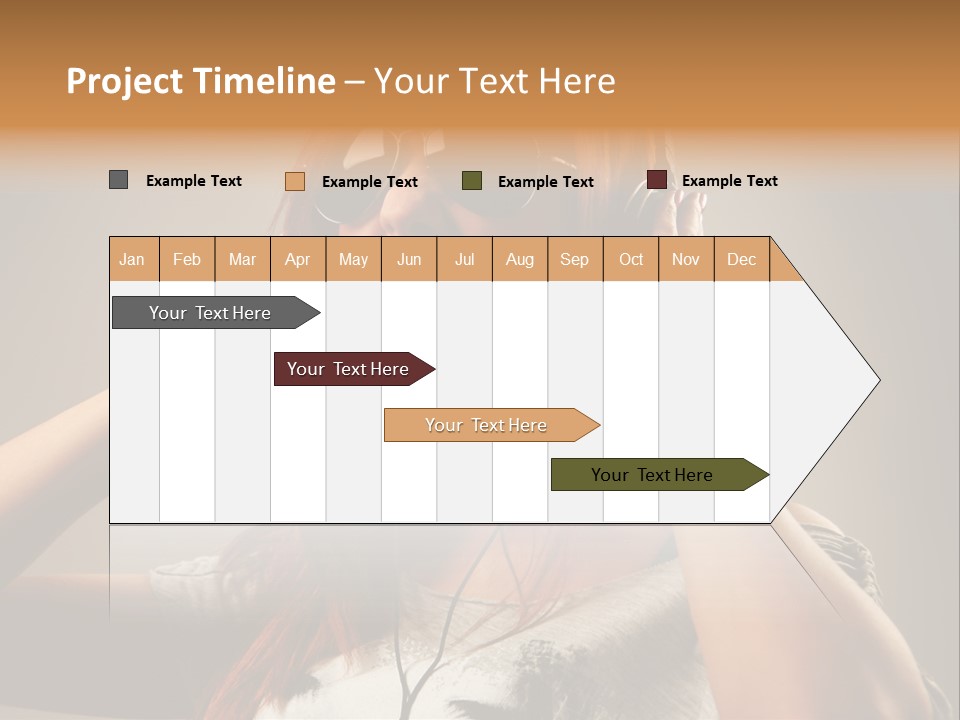 Project Timeline – Your Text Here

Example Text
Example Text
Example Text
Example Text

| Jan | Feb | Mar | Apr | May | Jun | Jul | Aug | Sep | Oct | Nov | Dec |
|---|---|---|---|---|---|---|---|---|---|---|---|

Your Text Here

Your Text Here

Your Text Here

Your Text Here